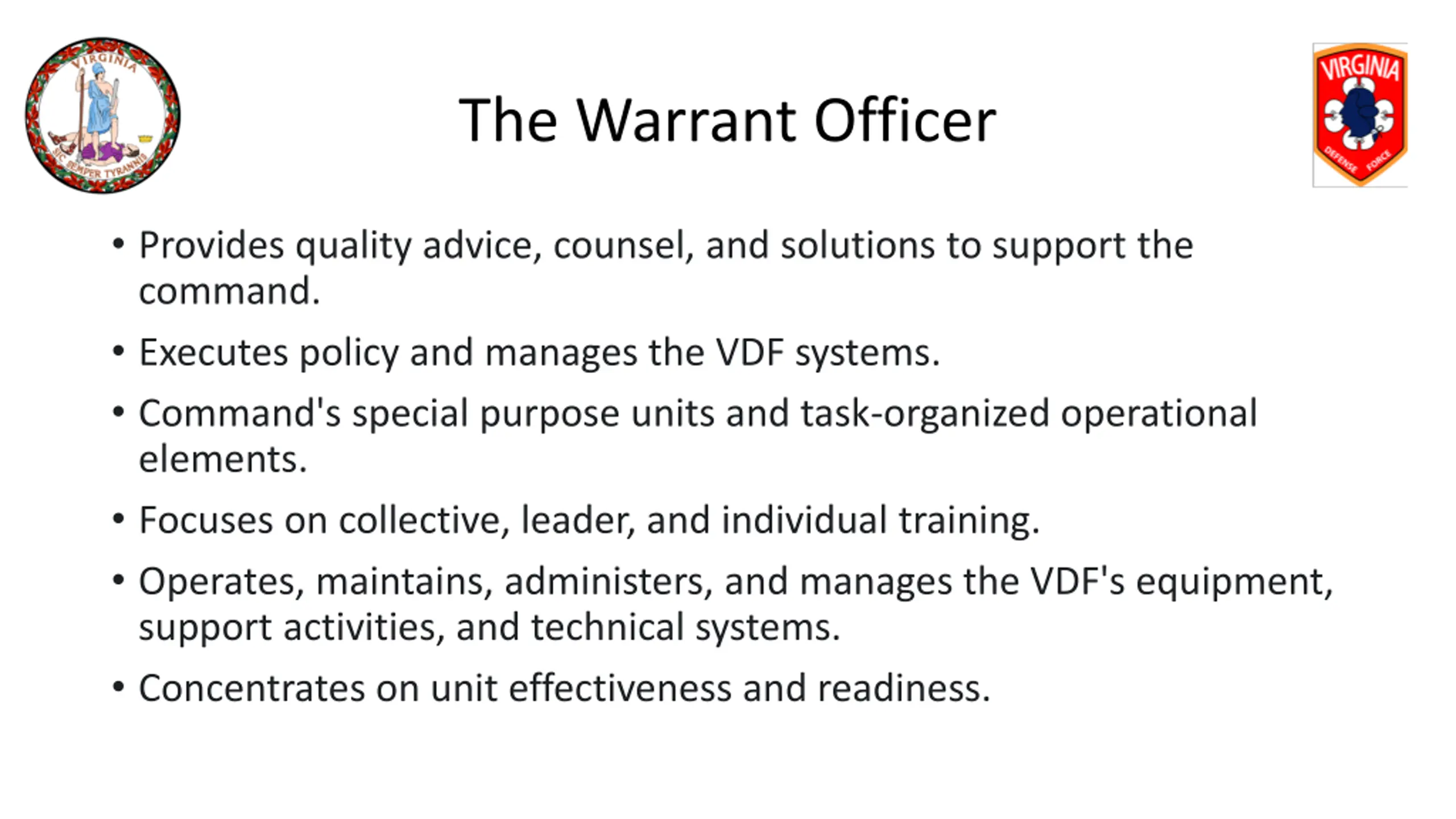 VIRGINIA
SIC SEMPER TYRANNIS

The Warrant Officer

VIRGINIA
DEFENSE FORCE

• Provides quality advice, counsel, and solutions to support the command.
• Executes policy and manages the VDF systems.
• Command's special purpose units and task-organized operational elements.
• Focuses on collective, leader, and individual training.
• Operates, maintains, administers, and manages the VDF's equipment, support activities, and technical systems.
• Concentrates on unit effectiveness and readiness.